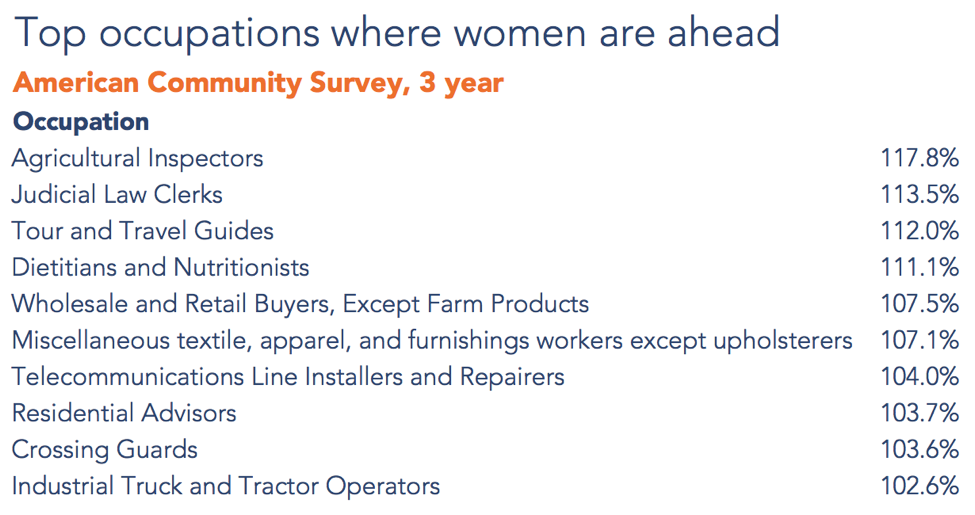 Top occupations where women are ahead

American Community Survey, 3 year

| Occupation | |
|---|---|
| Agricultural Inspectors | 117.8% |
| Judicial Law Clerks | 113.5% |
| Tour and Travel Guides | 112.0% |
| Dietitians and Nutritionists | 111.1% |
| Wholesale and Retail Buyers, Except Farm Products | 107.5% |
| Miscellaneous textile, apparel, and furnishings workers except upholsterers | 107.1% |
| Telecommunications Line Installers and Repairers | 104.0% |
| Residential Advisors | 103.7% |
| Crossing Guards | 103.6% |
| Industrial Truck and Tractor Operators | 102.6% |